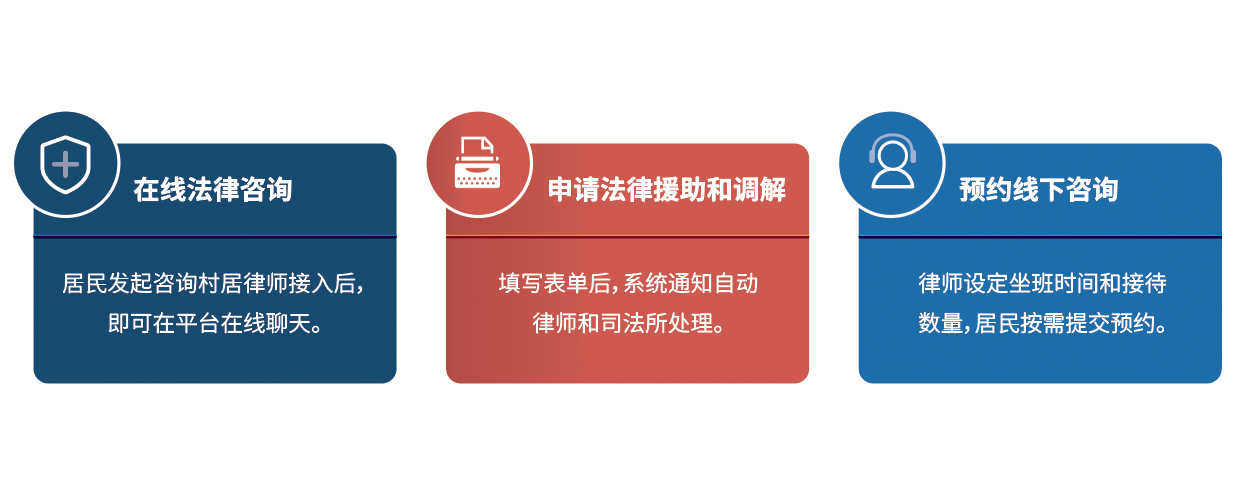 在线法律咨询

居民发起咨询村居律师接入后，即可在平台在线聊天。

申请法律援助和调解

填写表单后，系统通知自动律师和司法所处理。

预约线下咨询

律师设定坐班时间和接待数量，居民按需提交预约。